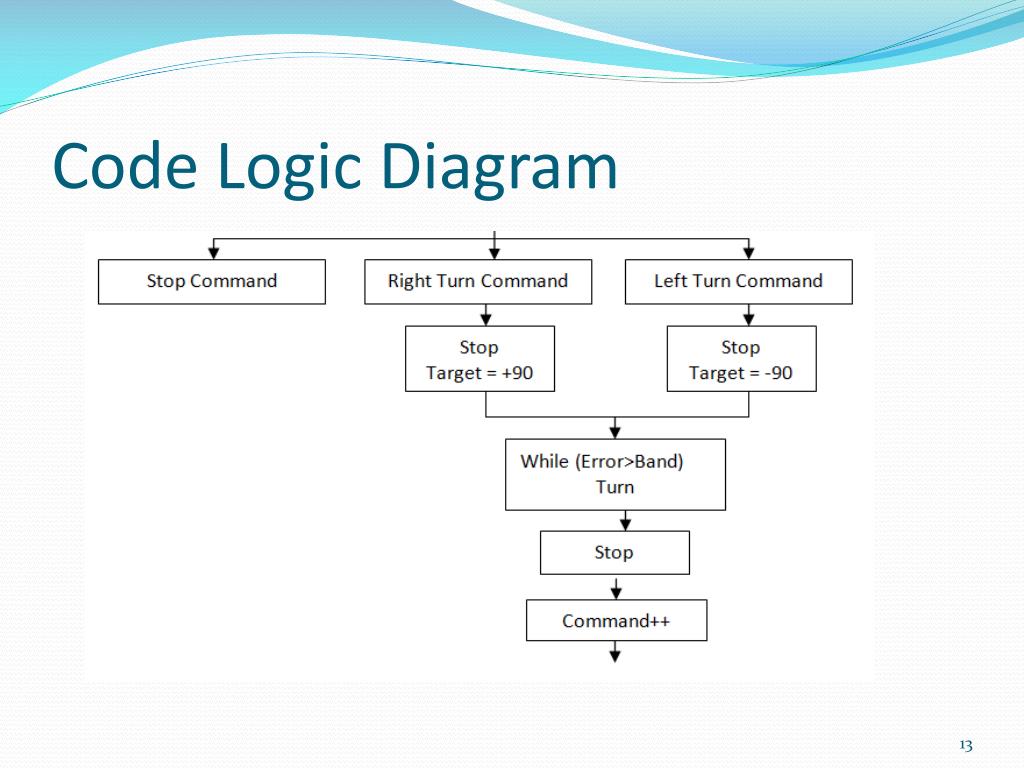 Code Logic Diagram

Stop Command

Right Turn Command

Left Turn Command

Stop
Target = +90

Stop
Target = -90

While (Error>Band)
Turn

Stop

Command++

13